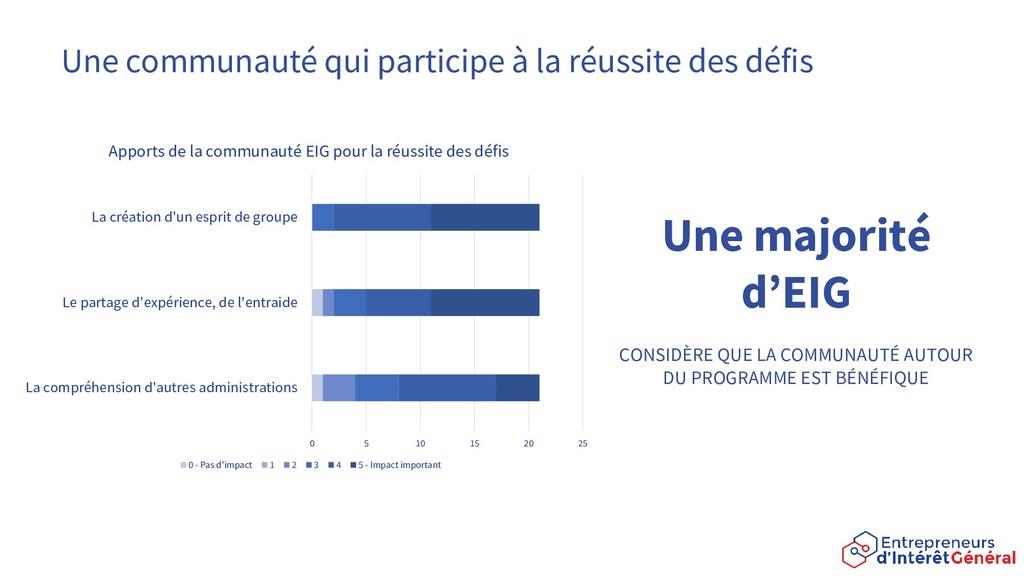 Une communauté qui participe à la réussite des défis

Apports de la communauté EIG pour la réussite des défis

La création d'un esprit de groupe

Le partage d'expérience, de l'entraide

La compréhension d'autres administrations

0 5 10 15 20 25

0 - Pas d'impact 1 2 3 4 5 - Impact important

Une majorité d'EIG

CONSIDÈRE QUE LA COMMUNAUTÉ AUTOUR DU PROGRAMME EST BÉNÉFIQUE

Entrepreneurs d'Intérêt Général